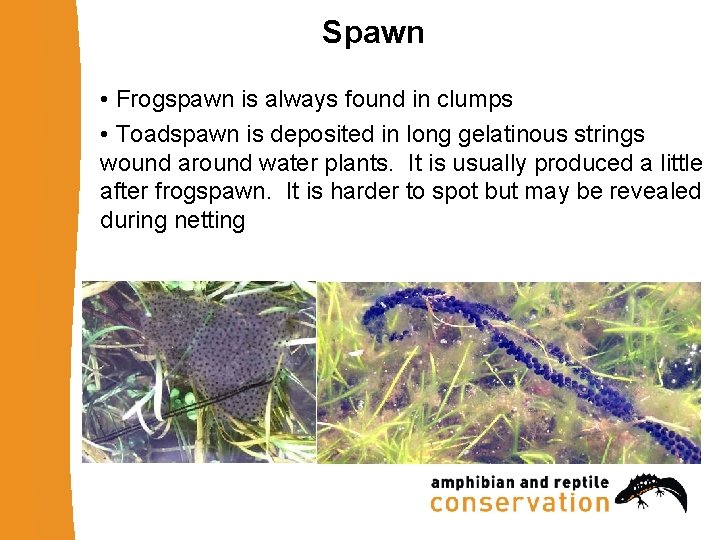 Spawn

• Frogspawn is always found in clumps

• Toadspawn is deposited in long gelatinous strings wound around water plants. It is usually produced a little after frogspawn. It is harder to spot but may be revealed during netting

amphibian and reptile
conservation